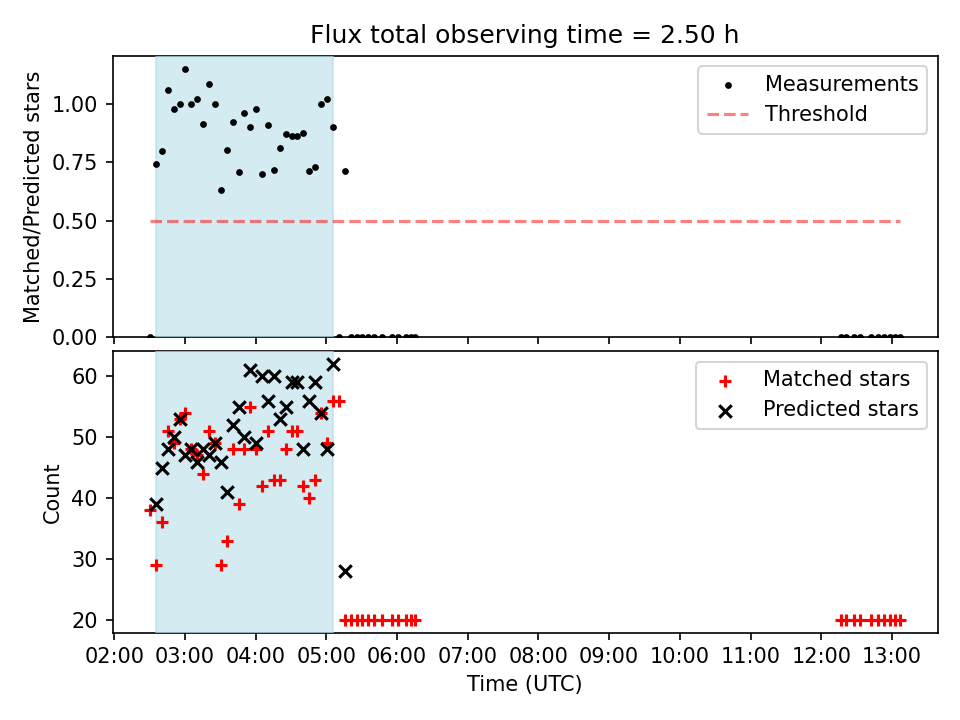 Flux total observing time = 2.50 h

Matched/Predicted stars

1.00
0.75
0.50
0.25
0.00

Measurements
Threshold

Count

60
50
40
30
20

Matched stars
Predicted stars

02:00 03:00 04:00 05:00 06:00 07:00 08:00 09:00 10:00 11:00 12:00 13:00

Time (UTC)